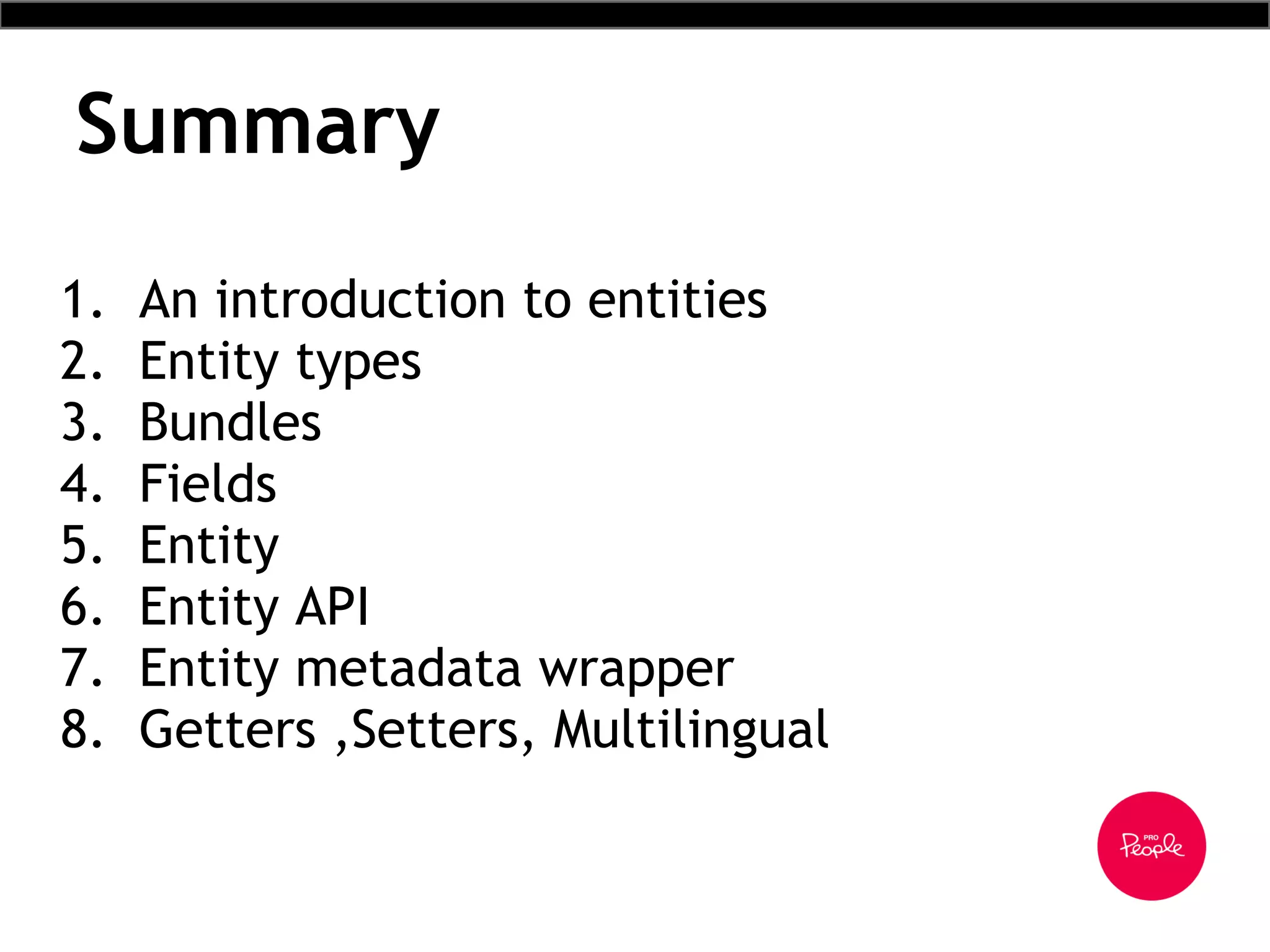 Summary

1. An introduction to entities
2. Entity types
3. Bundles
4. Fields
5. Entity
6. Entity API
7. Entity metadata wrapper
8. Getters ,Setters, Multilingual

PRO People